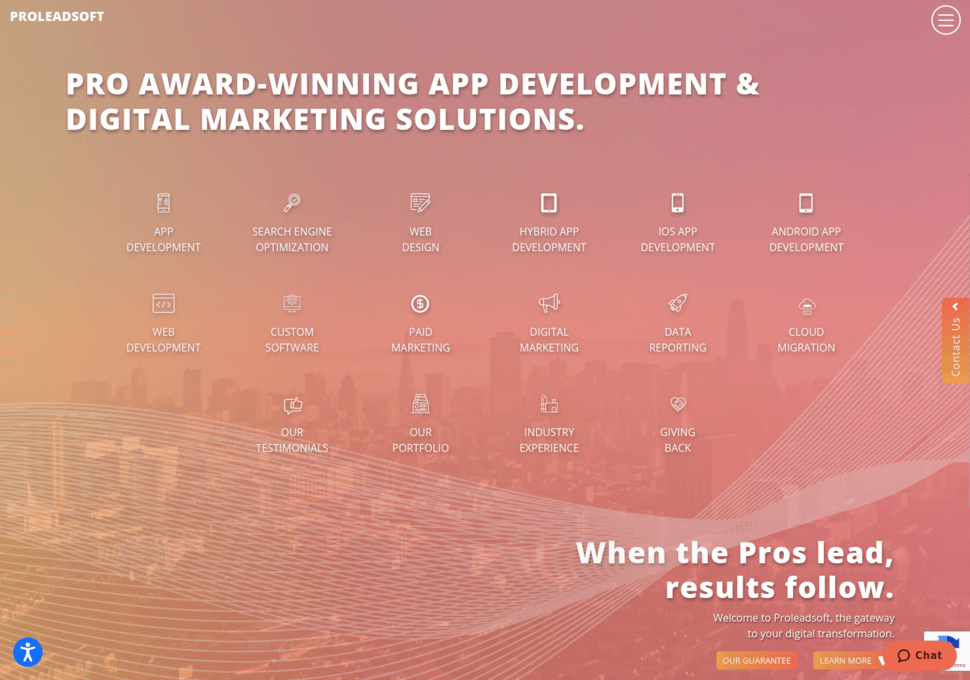 PROLEADSOFT

PRO AWARD-WINNING APP DEVELOPMENT & DIGITAL MARKETING SOLUTIONS.

APP DEVELOPMENT

SEARCH ENGINE OPTIMIZATION

WEB DESIGN

HYBRID APP DEVELOPMENT

IOS APP DEVELOPMENT

ANDROID APP DEVELOPMENT

WEB DEVELOPMENT

CUSTOM SOFTWARE

PAID MARKETING

DIGITAL MARKETING

DATA REPORTING

CLOUD MIGRATION

OUR TESTIMONIALS

OUR PORTFOLIO

INDUSTRY EXPERIENCE

GIVING BACK

Contact Us

When the Pros lead, results follow.

Welcome to Proleadsoft, the gateway to your digital transformation.

OUR GUARANTEE

LEARN MORE

Chat